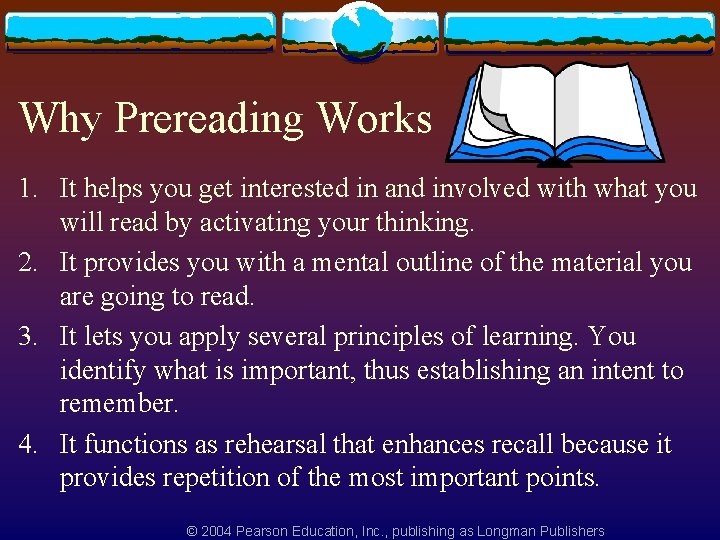 Why Prereading Works

1. It helps you get interested in and involved with what you will read by activating your thinking.
2. It provides you with a mental outline of the material you are going to read.
3. It lets you apply several principles of learning. You identify what is important, thus establishing an intent to remember.
4. It functions as rehearsal that enhances recall because it provides repetition of the most important points.

© 2004 Pearson Education, Inc., publishing as Longman Publishers